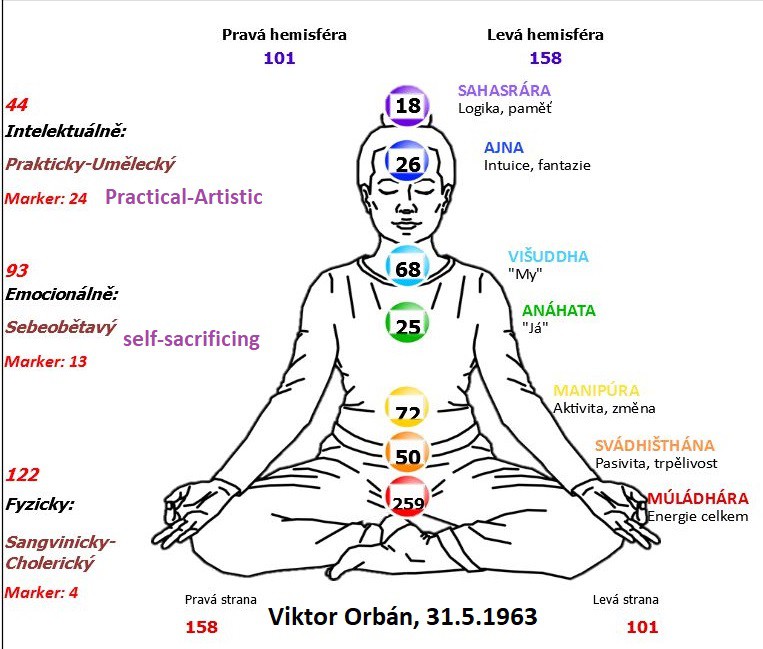 Pravá hemisféra
101

Levá hemisféra
158

44
Intelektuálně:
Prakticky-Umělecký
Marker: 24 Practical-Artistic

93
Emocionálně:
Sebeobětavý self-sacrificing
Marker: 13

122
Fyzicky:
Sangvinicky-Cholerický
Marker: 4

18
SAHASRÁRA
Logika, paměť

26
AJNA
Intuice, fantazie

68
VIŠUDDHA
"My"

25
ANÁHATA
"Já"

72
MANIPÚRA
Aktivita, změna

50
SVÁDHIŠTHÁNA
Pasivita, trpělivost

259
MÚLÁDHÁRA
Energie celkem

Pravá strana
158

Viktor Orbán, 31.5.1963

Levá strana
101